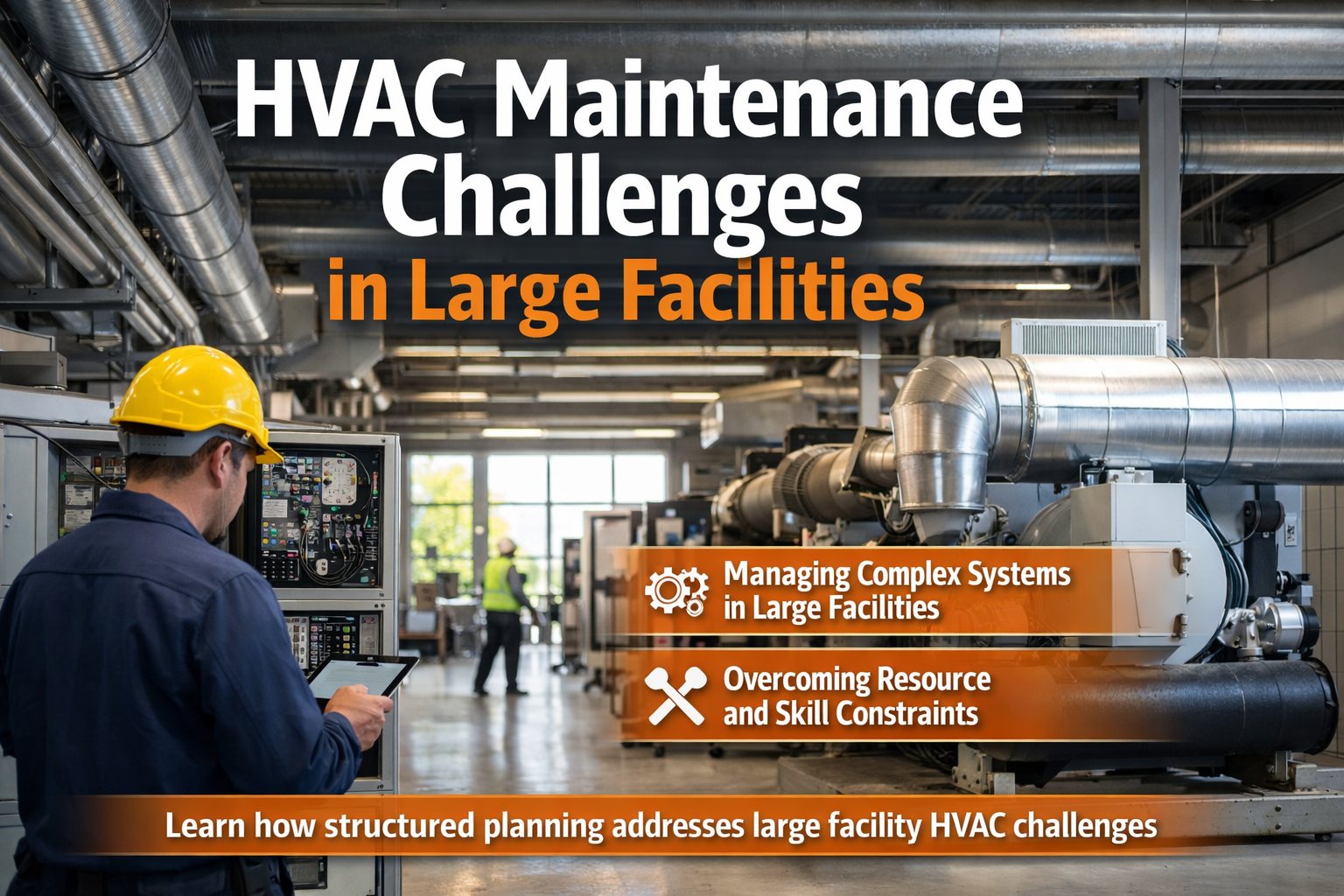 HVAC Maintenance Challenges in Large Facilities

Managing Complex Systems in Large Facilities

Overcoming Resource and Skill Constraints

Learn how structured planning addresses large facility HVAC challenges